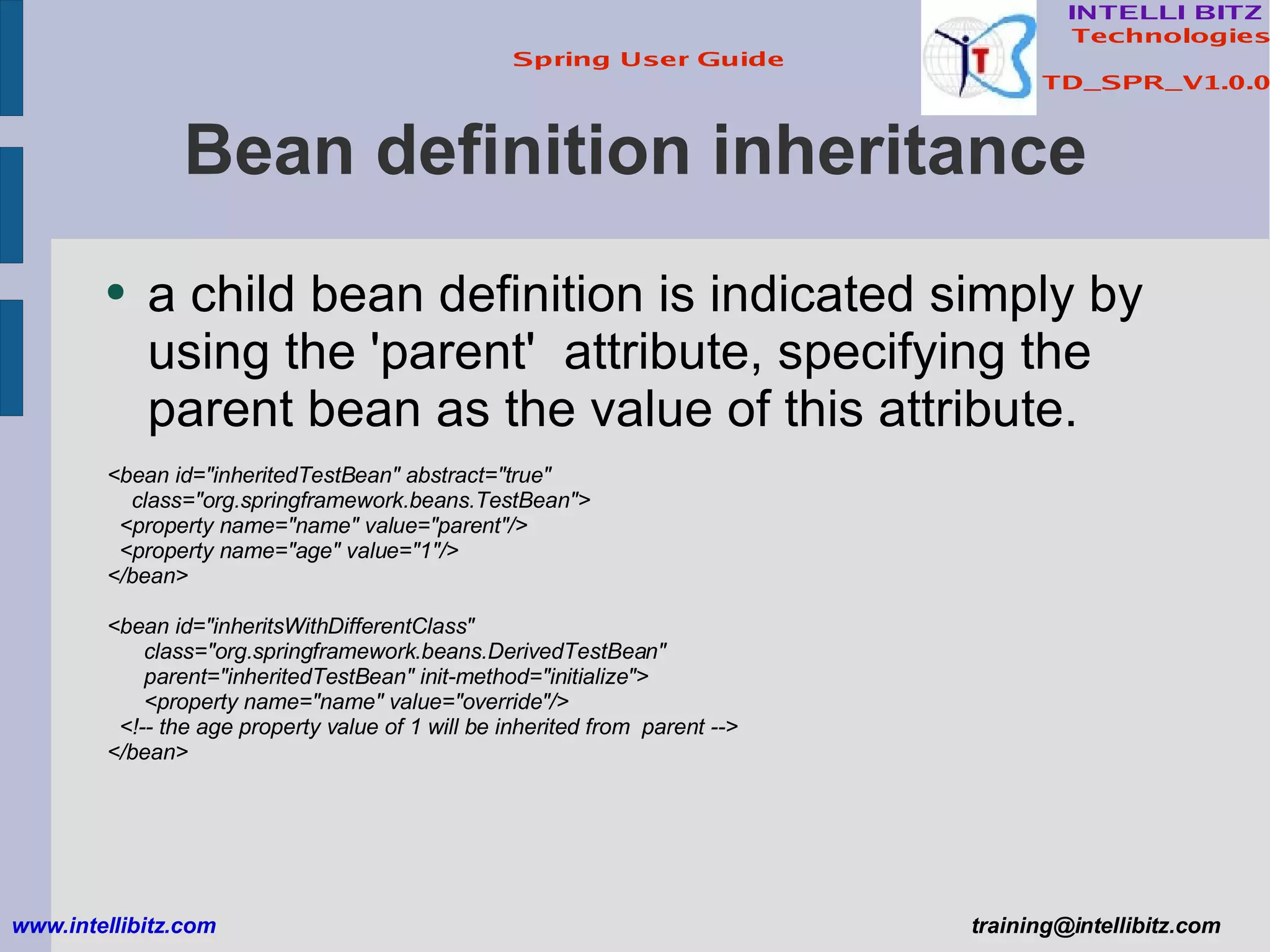 Spring User Guide

INTELLI BITZ
Technologies

TD_SPR_V1.0.0

Bean definition inheritance

• a child bean definition is indicated simply by using the 'parent' attribute, specifying the parent bean as the value of this attribute.

<bean id="inheritedTestBean" abstract="true"
class="org.springframework.beans.TestBean">
<property name="name" value="parent"/>
<property name="age" value="1"/>
</bean>

<bean id="inheritsWithDifferentClass"
class="org.springframework.beans.DerivedTestBean"
parent="inheritedTestBean" init-method="initialize">
<property name="name" value="override"/>
<!-- the age property value of 1 will be inherited from parent -->
</bean>

www.intellibitz.com

training@intellibitz.com